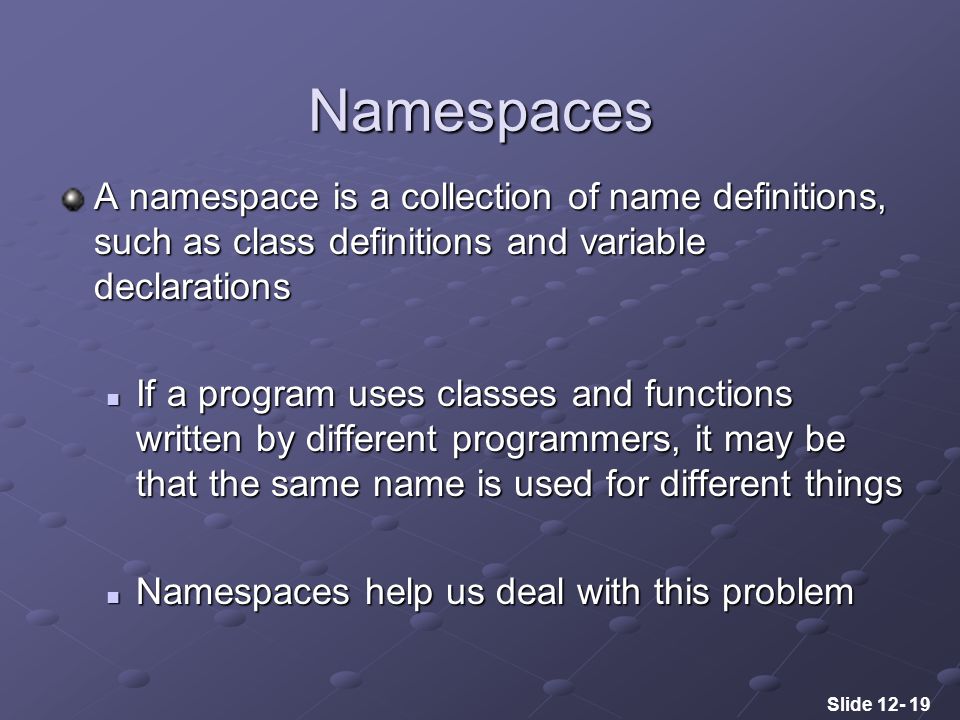 Namespaces

A namespace is a collection of name definitions, such as class definitions and variable declarations

If a program uses classes and functions written by different programmers, it may be that the same name is used for different things

Namespaces help us deal with this problem

Slide 12- 19